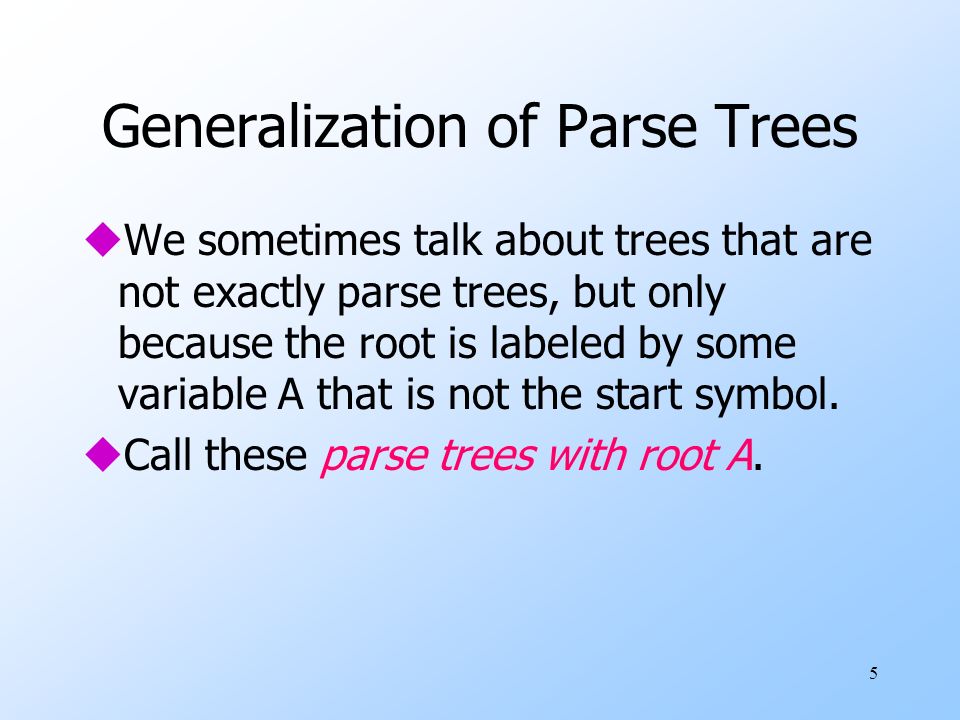 Generalization of Parse Trees

◆We sometimes talk about trees that are not exactly parse trees, but only because the root is labeled by some variable A that is not the start symbol.

◆Call these parse trees with root A.

5